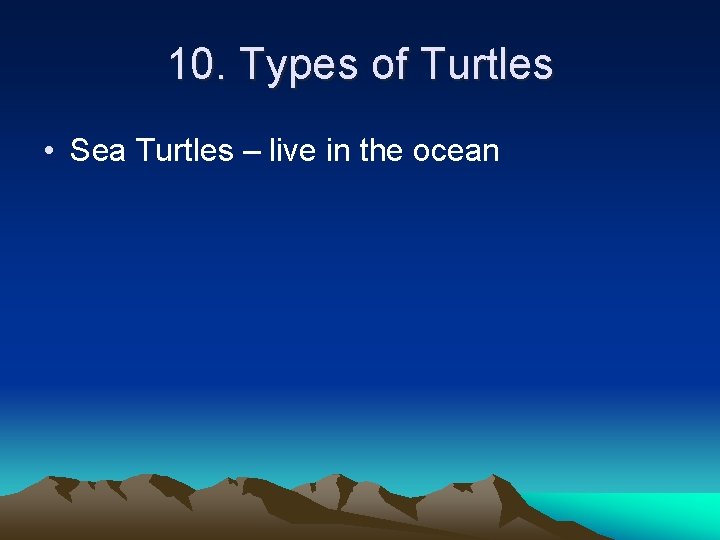 10. Types of Turtles

• Sea Turtles – live in the ocean